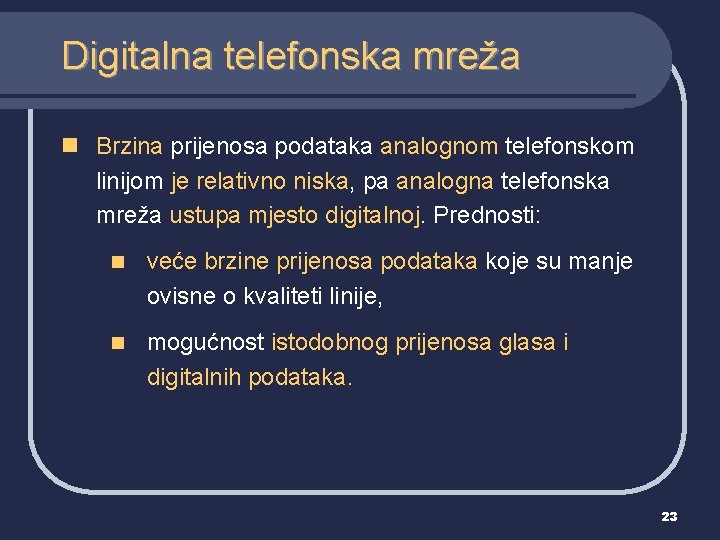 Digitalna telefonska mreža

Brzina prijenosa podataka analognom telefonskom linijom je relativno niska, pa analogna telefonska mreža ustupa mjesto digitalnoj. Prednosti:

veće brzine prijenosa podataka koje su manje ovisne o kvaliteti linije,

mogućnost istodobnog prijenosa glasa i digitalnih podataka.

23